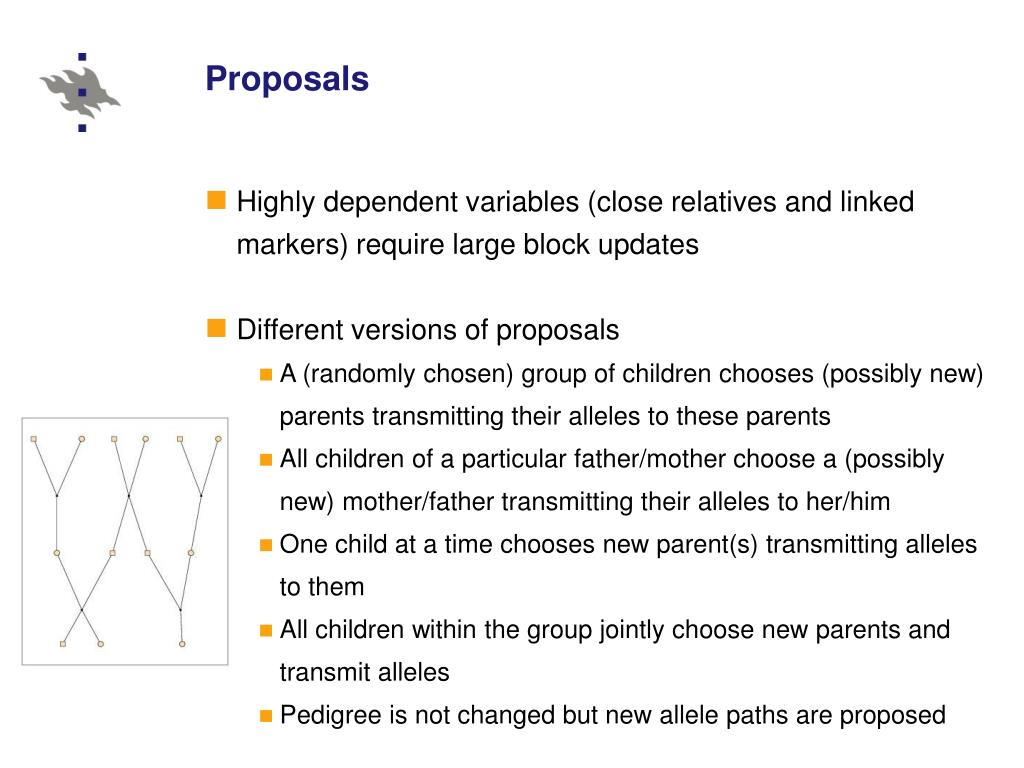 Proposals

Highly dependent variables (close relatives and linked markers) require large block updates

Different versions of proposals

A (randomly chosen) group of children chooses (possibly new) parents transmitting their alleles to these parents

All children of a particular father/mother choose a (possibly new) mother/father transmitting their alleles to her/him

One child at a time chooses new parent(s) transmitting alleles to them

All children within the group jointly choose new parents and transmit alleles

Pedigree is not changed but new allele paths are proposed